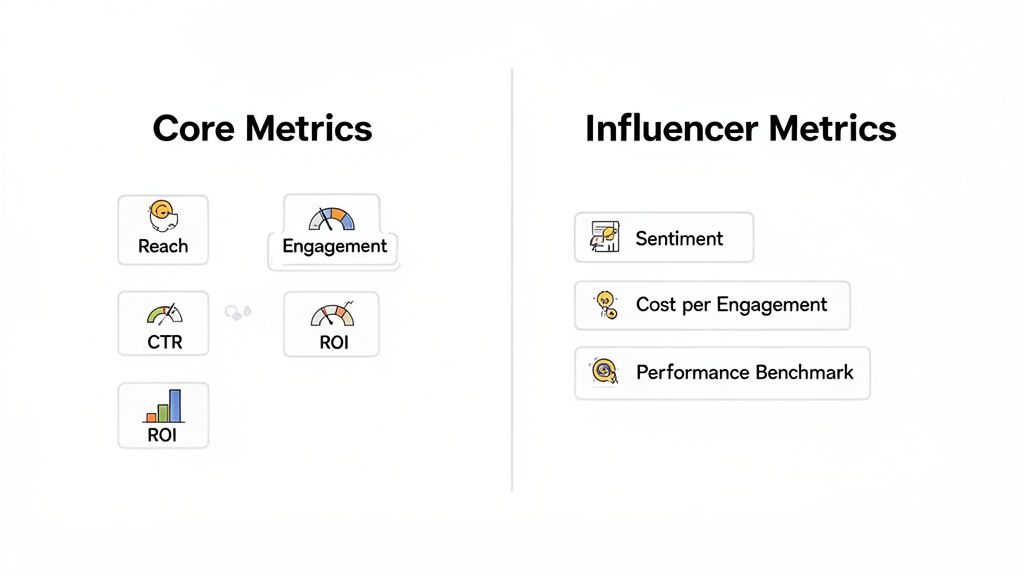 Core Metrics

Reach

Engagement

CTR

ROI

ROI

Influencer Metrics

Sentiment

Cost per Engagement

Performance Benchmark